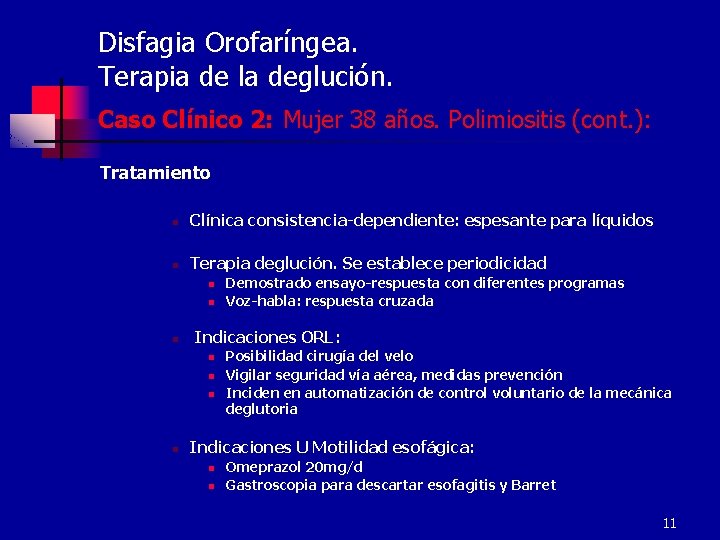 Disfagia Orofaríngea.
Terapia de la deglución.

Caso Clínico 2: Mujer 38 años. Polimiositis (cont.):

Tratamiento

- Clínica consistencia-dependiente: espesante para líquidos

- Terapia deglución. Se establece periodicidad
  - Demostrado ensayo-respuesta con diferentes programas
  - Voz-habla: respuesta cruzada

- Indicaciones ORL:
  - Posibilidad cirugía del velo
  - Vigilar seguridad vía aérea, medidas prevención
  - Inciden en automatización de control voluntario de la mecánica deglutoria

- Indicaciones U Motilidad esofágica:
  - Omeprazol 20mg/d
  - Gastroscopia para descartar esofagitis y Barret

11